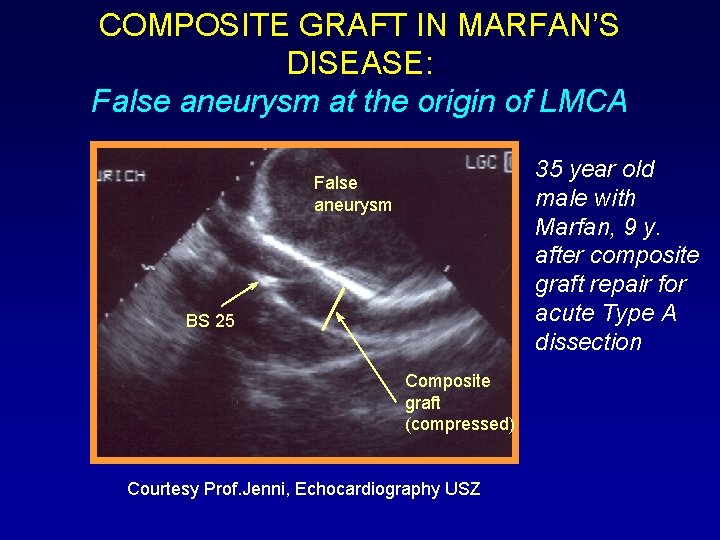 COMPOSITE GRAFT IN MARFAN'S DISEASE:

False aneurysm at the origin of LMCA

URICH

LGC

False aneurysm

BS 25

Composite graft (compressed)

35 year old male with Marfan, 9 y. after composite graft repair for acute Type A dissection

Courtesy Prof.Jenni, Echocardiography USZ